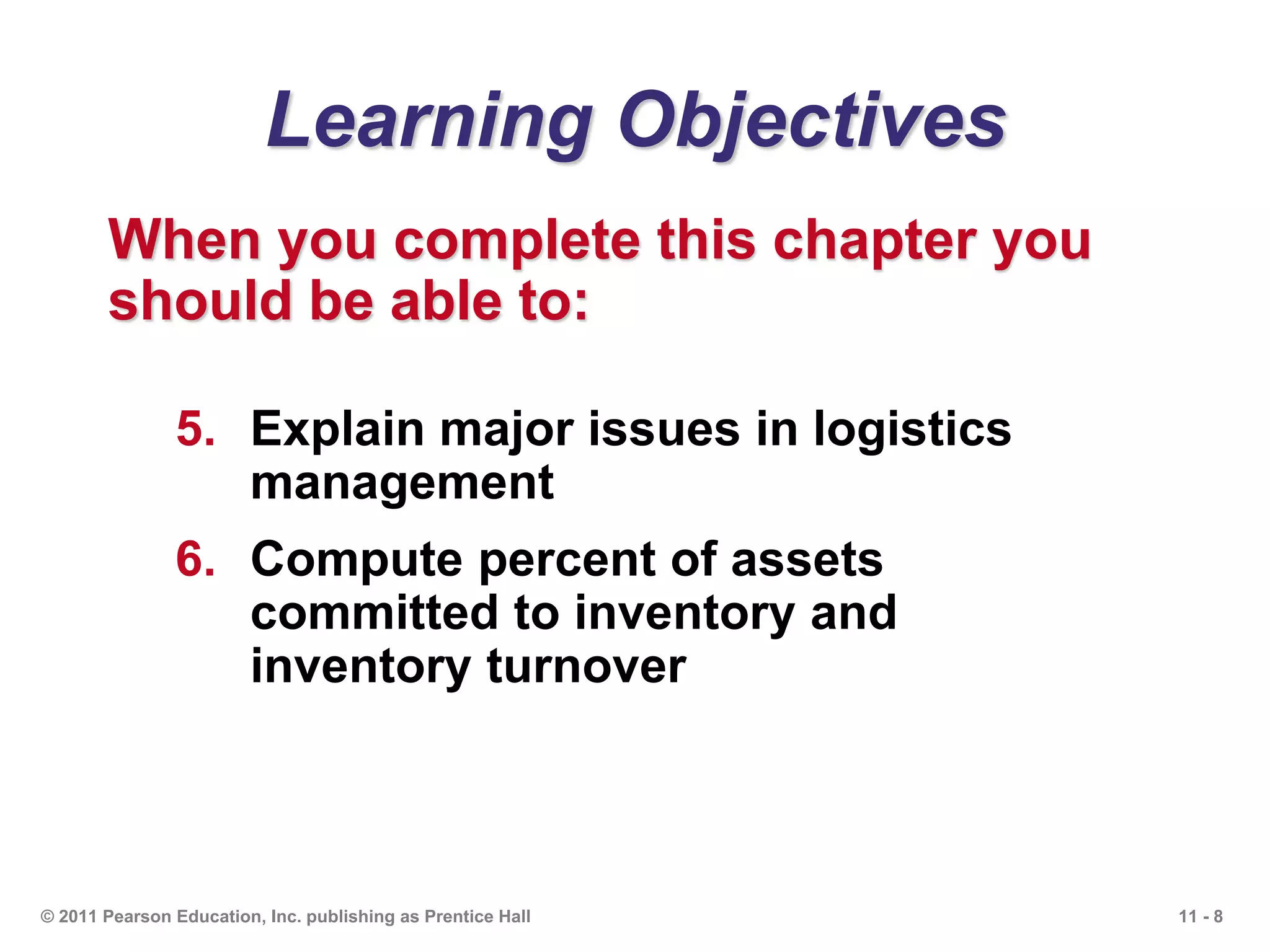 Learning Objectives

When you complete this chapter you should be able to:

5. Explain major issues in logistics management

6. Compute percent of assets committed to inventory and inventory turnover

© 2011 Pearson Education, Inc. publishing as Prentice Hall

11 - 8